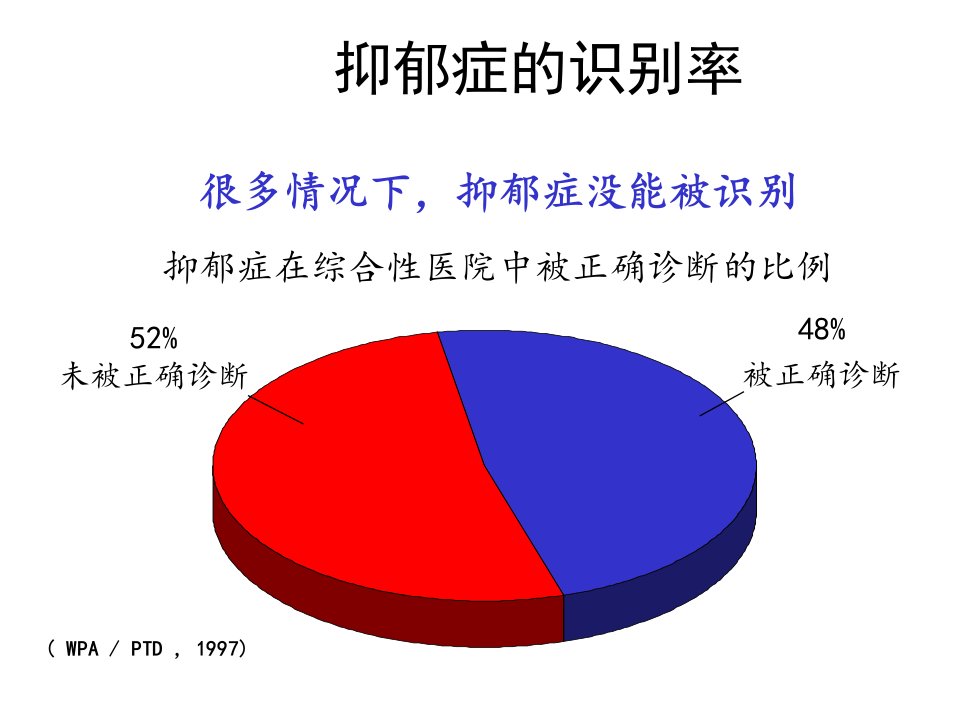 抑郁症的识别率

很多情况下，抑郁症没能被识别

抑郁症在综合性医院中被正确诊断的比例

52%
未被正确诊断

48%
被正确诊断

( WPA / PTD , 1997)